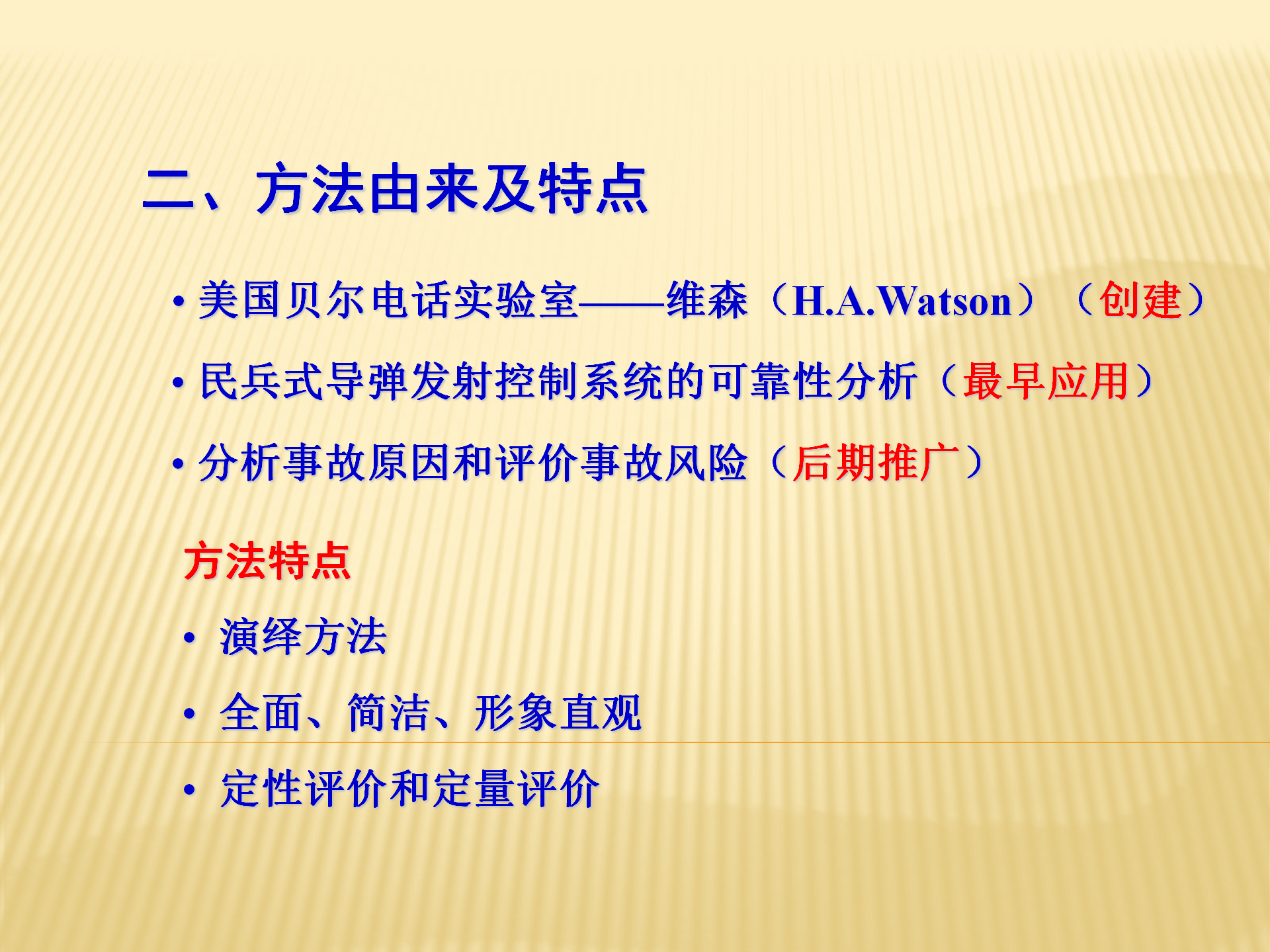 二、方法由来及特点

• 美国贝尔电话实验室——维森（H.A.Watson）（创建）

• 民兵式导弹发射控制系统的可靠性分析（最早应用）

• 分析事故原因和评价事故风险（后期推广）

方法特点

• 演绎方法

• 全面、简洁、形象直观

• 定性评价和定量评价